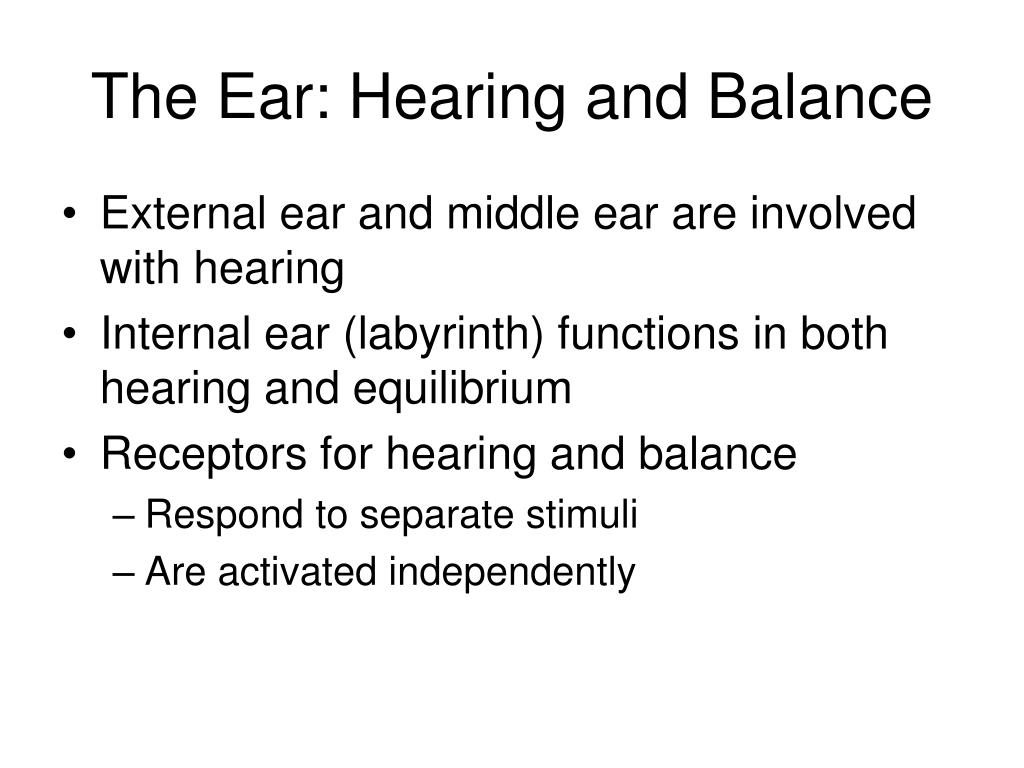 The Ear: Hearing and Balance

• External ear and middle ear are involved with hearing
• Internal ear (labyrinth) functions in both hearing and equilibrium
• Receptors for hearing and balance
– Respond to separate stimuli
– Are activated independently